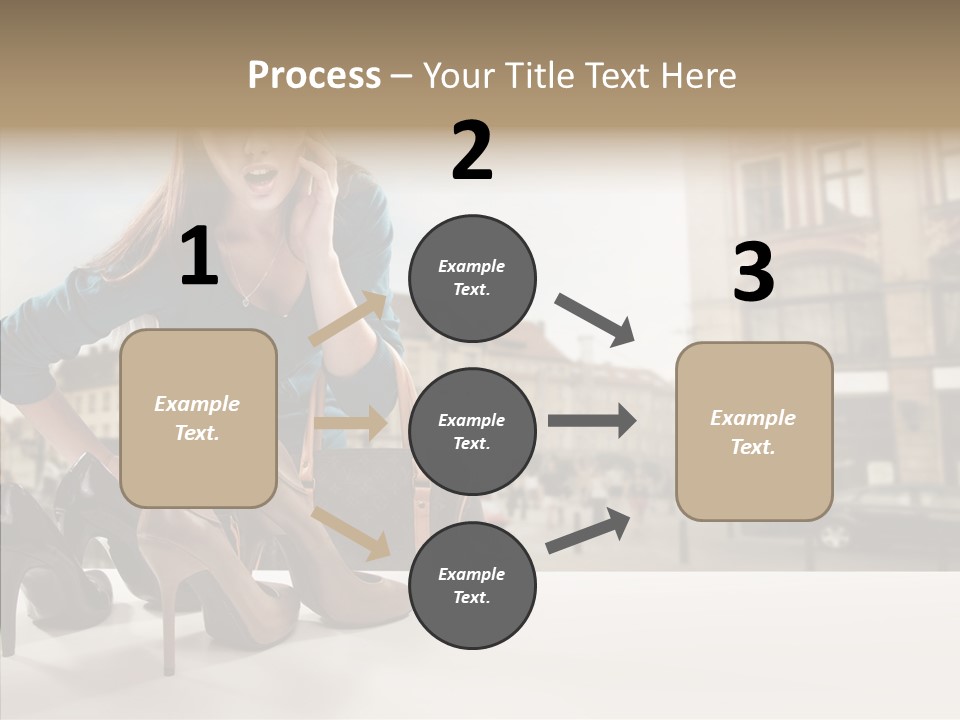 Process – Your Title Text Here

1

Example Text.

2

Example Text.

Example Text.

Example Text.

3

Example Text.